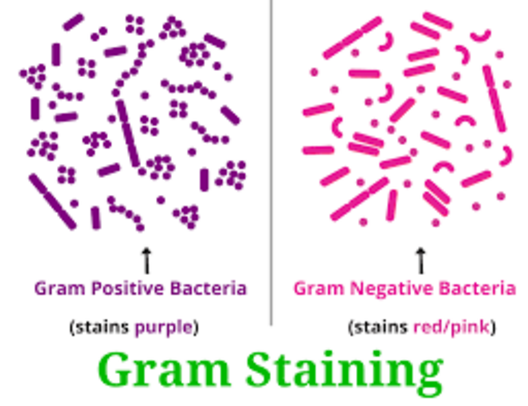 Gram Positive Bacteria

(stains purple)

Gram Negative Bacteria

(stains red/pink)

Gram Staining